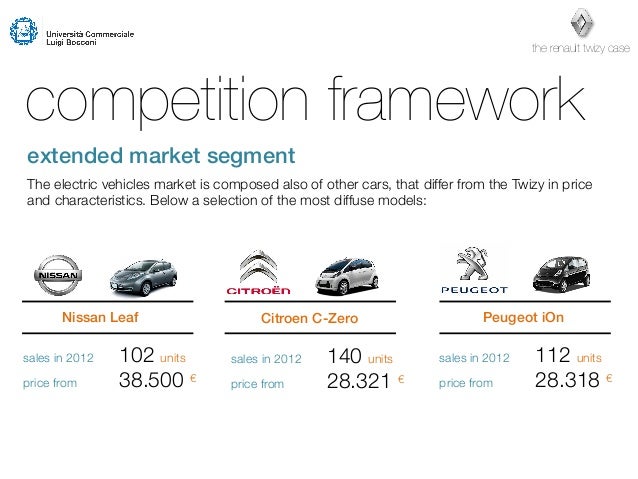 Università Commerciale
Luigi Bocconi

the renault twizy case

competition framework

extended market segment

The electric vehicles market is composed also of other cars, that differ from the Twizy in price and characteristics. Below a selection of the most diffuse models:

NISSAN

Nissan Leaf

sales in 2012 102 units

price from 38.500 €

CITROËN

Citroen C-Zero

sales in 2012 140 units

price from 28.321 €

PEUGEOT

Peugeot iOn

sales in 2012 112 units

price from 28.318 €